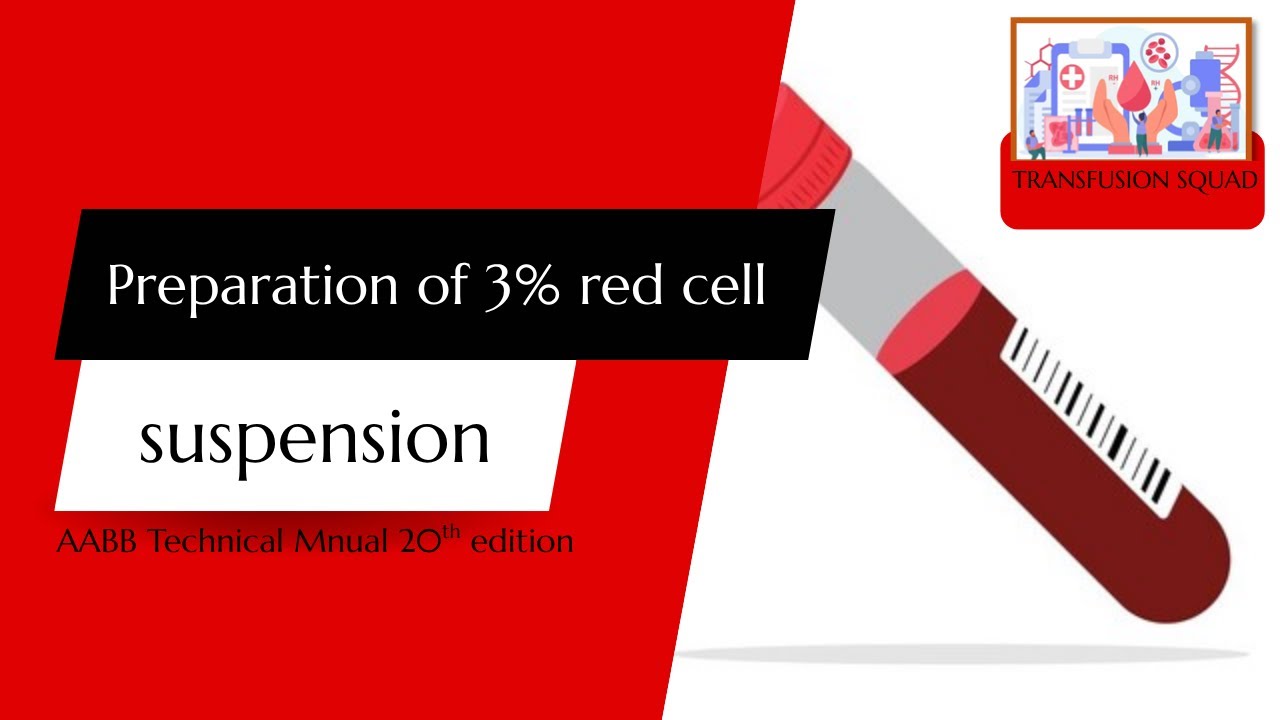 TRANSFUSION SQUAD

Preparation of 3% red cell

suspension

AABB Technical Mnual 20$^{th}$ edition